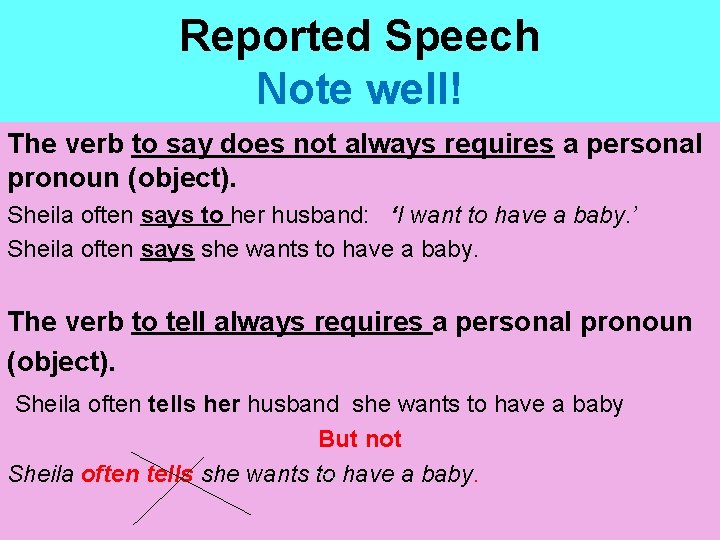 Reported Speech
Note well!

The verb to say does not always requires a personal pronoun (object).

Sheila often says to her husband: 'I want to have a baby.'

Sheila often says she wants to have a baby.

The verb to tell always requires a personal pronoun (object).

Sheila often tells her husband she wants to have a baby

But not

Sheila often tells she wants to have a baby.